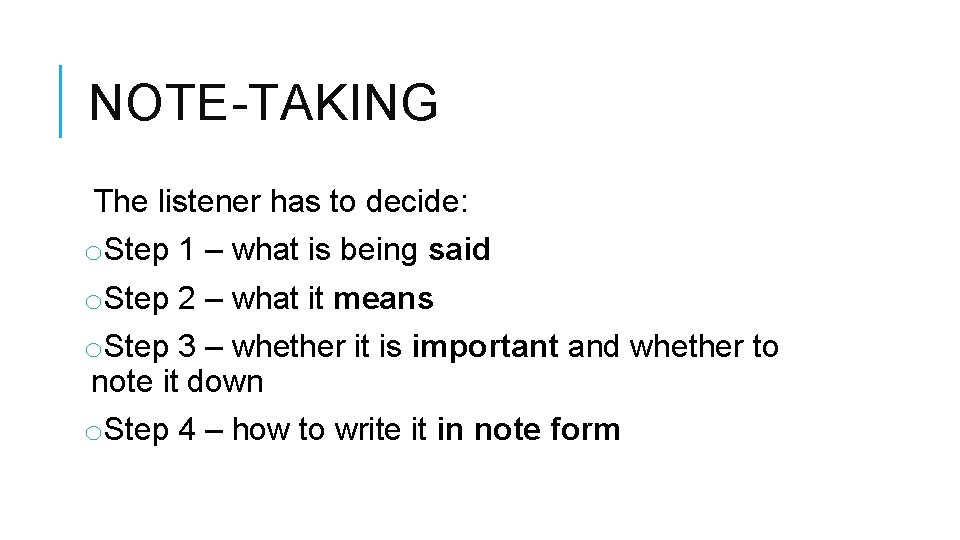 NOTE-TAKING

The listener has to decide:

o Step 1 – what is being said

o Step 2 – what it means

o Step 3 – whether it is important and whether to note it down

o Step 4 – how to write it in note form